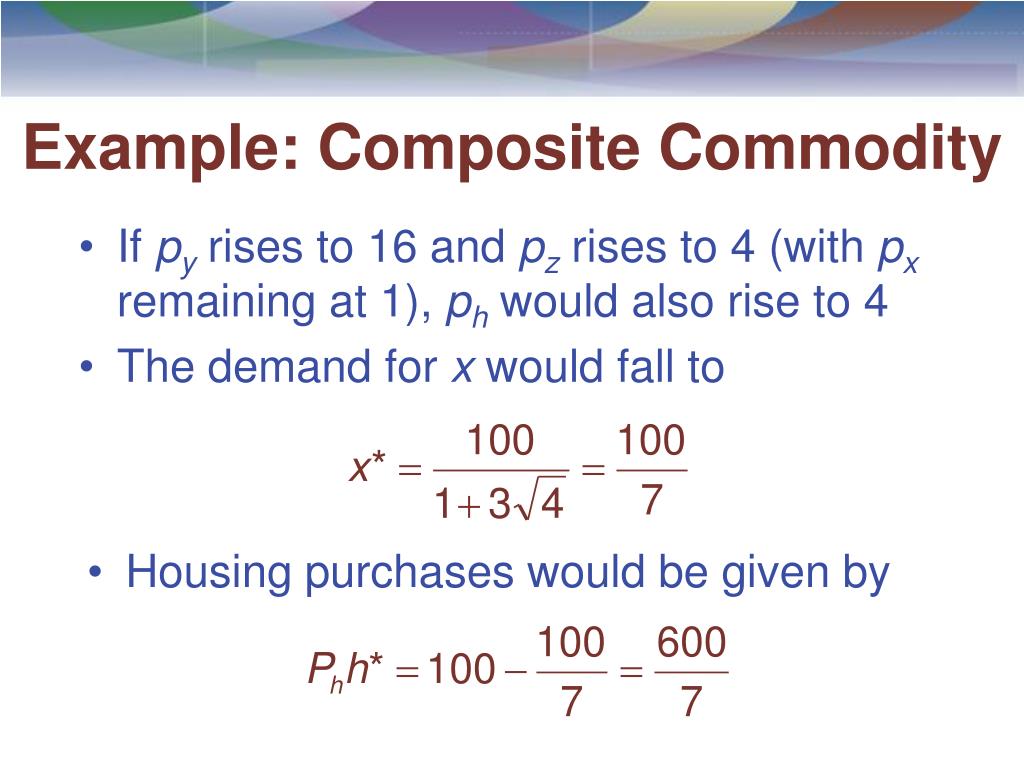 Example: Composite Commodity

• If $p_y$ rises to 16 and $p_z$ rises to 4 (with $p_x$ remaining at 1), $p_h$ would also rise to 4

• The demand for $x$ would fall to

$x^* = \frac{100}{1+3\sqrt{4}} = \frac{100}{7}$

• Housing purchases would be given by

$P_h h^* = 100 - \frac{100}{7} = \frac{600}{7}$